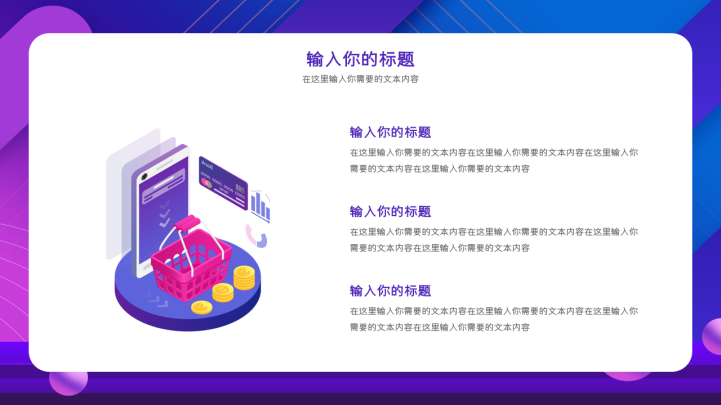 输入你的标题

在这里输入你需要的文本内容

输入你的标题

在这里输入你需要的文本内容在这里输入你需要的文本内容在这里输入你需要的文本内容在这里输入你需要的文本内容

输入你的标题

在这里输入你需要的文本内容在这里输入你需要的文本内容在这里输入你需要的文本内容在这里输入你需要的文本内容

输入你的标题

在这里输入你需要的文本内容在这里输入你需要的文本内容在这里输入你需要的文本内容在这里输入你需要的文本内容